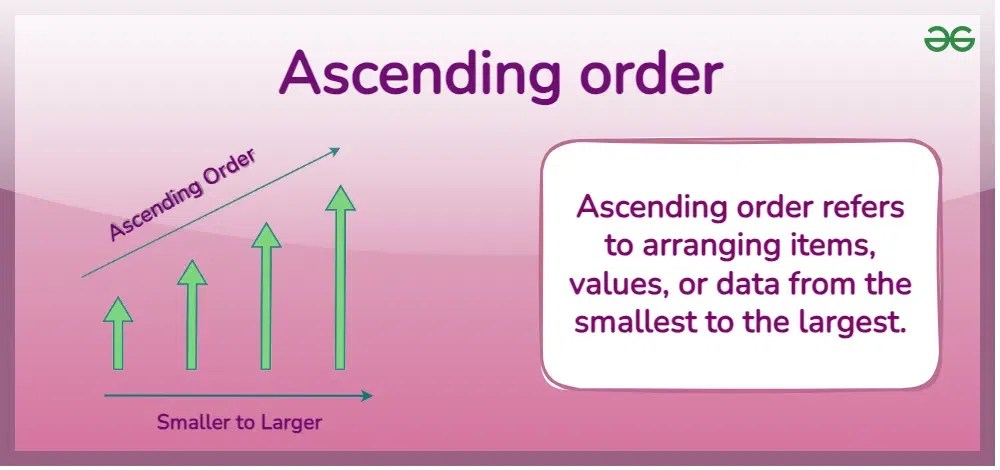 Ascending order

Ascending Order

Smaller to Larger

Ascending order refers to arranging items, values, or data from the smallest to the largest.